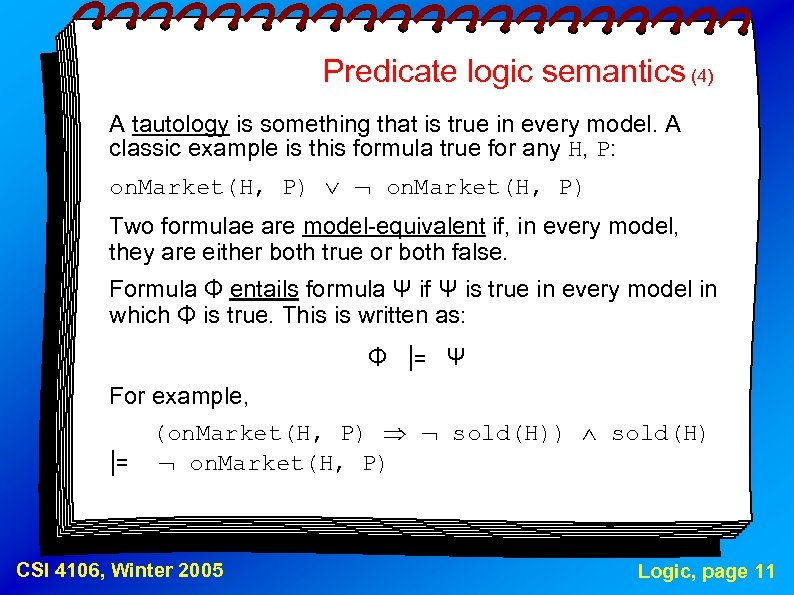 Predicate logic semantics (4)

A tautology is something that is true in every model. A classic example is this formula true for any H, P:

onMarket(H, P) $\vee$ $\neg$ onMarket(H, P)

Two formulae are model-equivalent if, in every model, they are either both true or both false.

Formula Φ entails formula Ψ if Ψ is true in every model in which Φ is true. This is written as:

Φ |= Ψ

For example,

(onMarket(H, P) $\Rightarrow$ $\neg$ sold(H)) $\wedge$ sold(H)
|= $\neg$ onMarket(H, P)

CSI 4106, Winter 2005

Logic, page 11